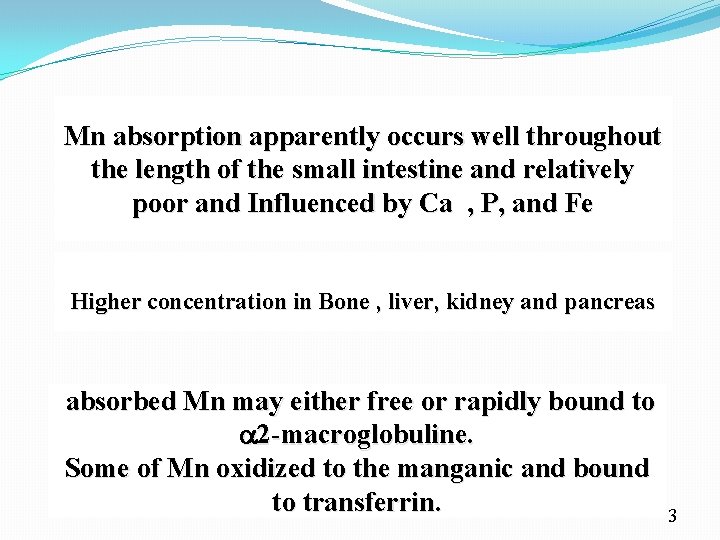 Mn absorption apparently occurs well throughout the length of the small intestine and relatively poor and Influenced by Ca , P, and Fe

Higher concentration in Bone , liver, kidney and pancreas

absorbed Mn may either free or rapidly bound to $\alpha$2-macroglobuline.
Some of Mn oxidized to the manganic and bound to transferrin.

3